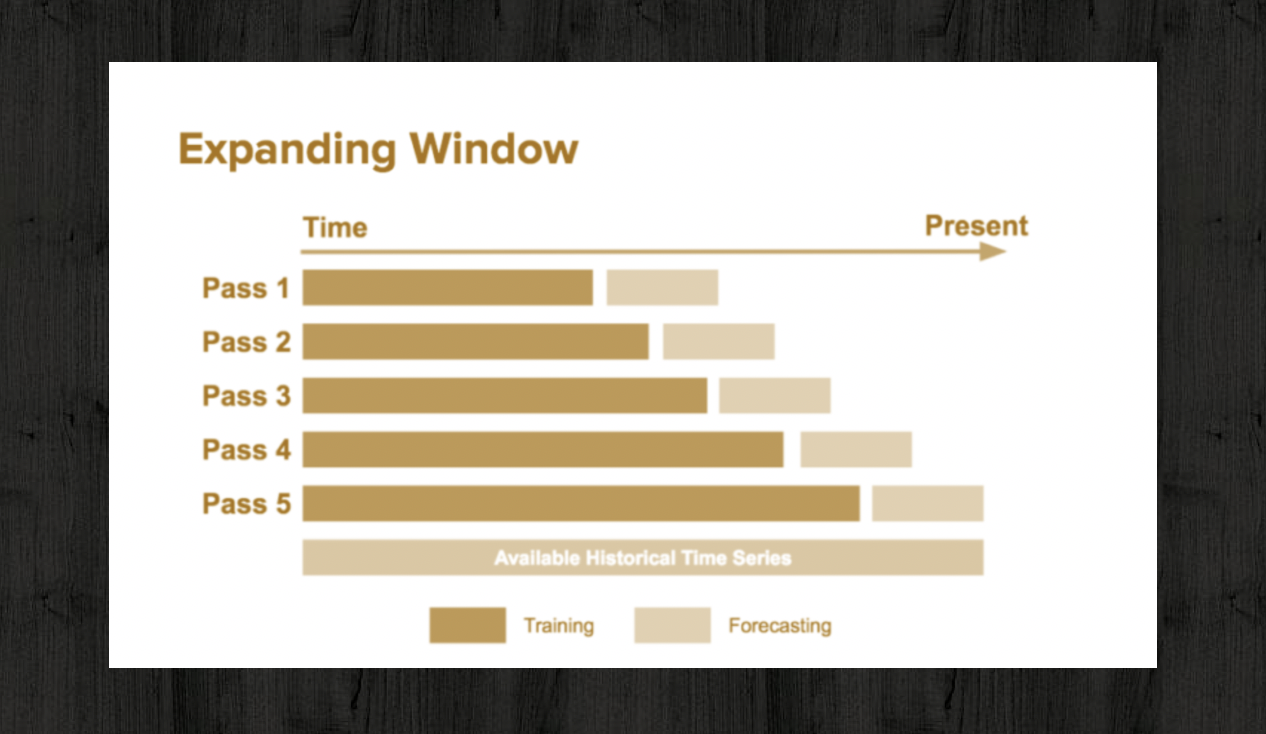 Expanding Window

Time

Present

Pass 1

Pass 2

Pass 3

Pass 4

Pass 5

Available Historical Time Series

Training

Forecasting